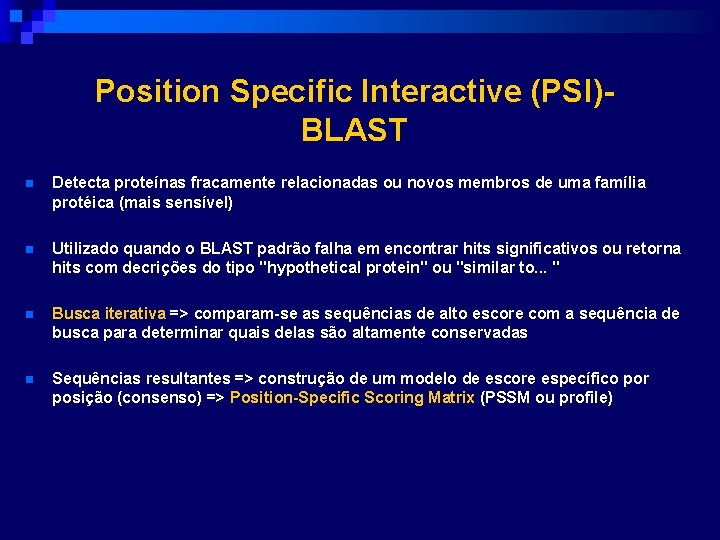 Position Specific Interactive (PSI)-BLAST

Detecta proteínas fracamente relacionadas ou novos membros de uma família protéica (mais sensível)

Utilizado quando o BLAST padrão falha em encontrar hits significativos ou retorna hits com decrições do tipo "hypothetical protein" ou "similar to... "

Busca iterativa => comparam-se as sequências de alto escore com a sequência de busca para determinar quais delas são altamente conservadas

Sequências resultantes => construção de um modelo de escore específico por posição (consenso) => Position-Specific Scoring Matrix (PSSM ou profile)